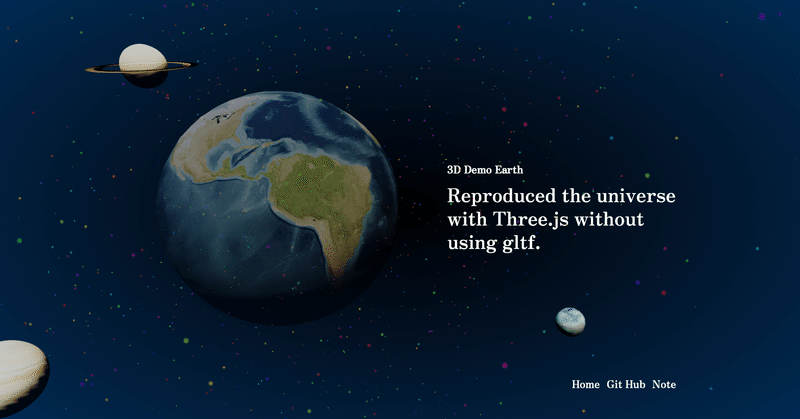 3D Demo Earth

Reproduced the universe with Three.js without using gltf.

Home Git Hub Note